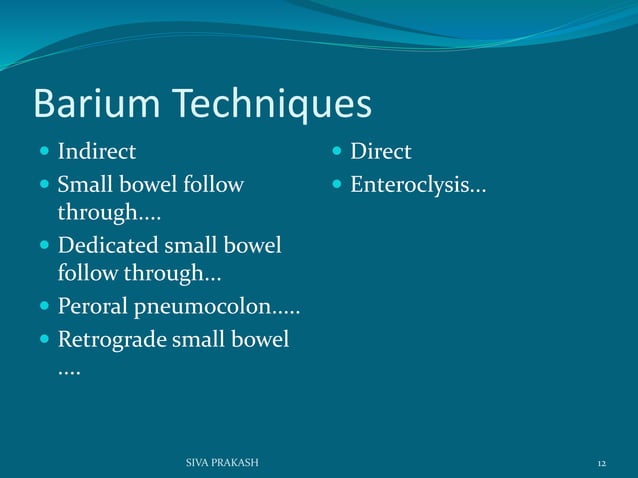 Barium Techniques

- Indirect
- Small bowel follow through….
- Dedicated small bowel follow through…
- Peroral pneumocolon…..
- Retrograde small bowel ….

- Direct
- Enteroclysis…

SIVA PRAKASH

12